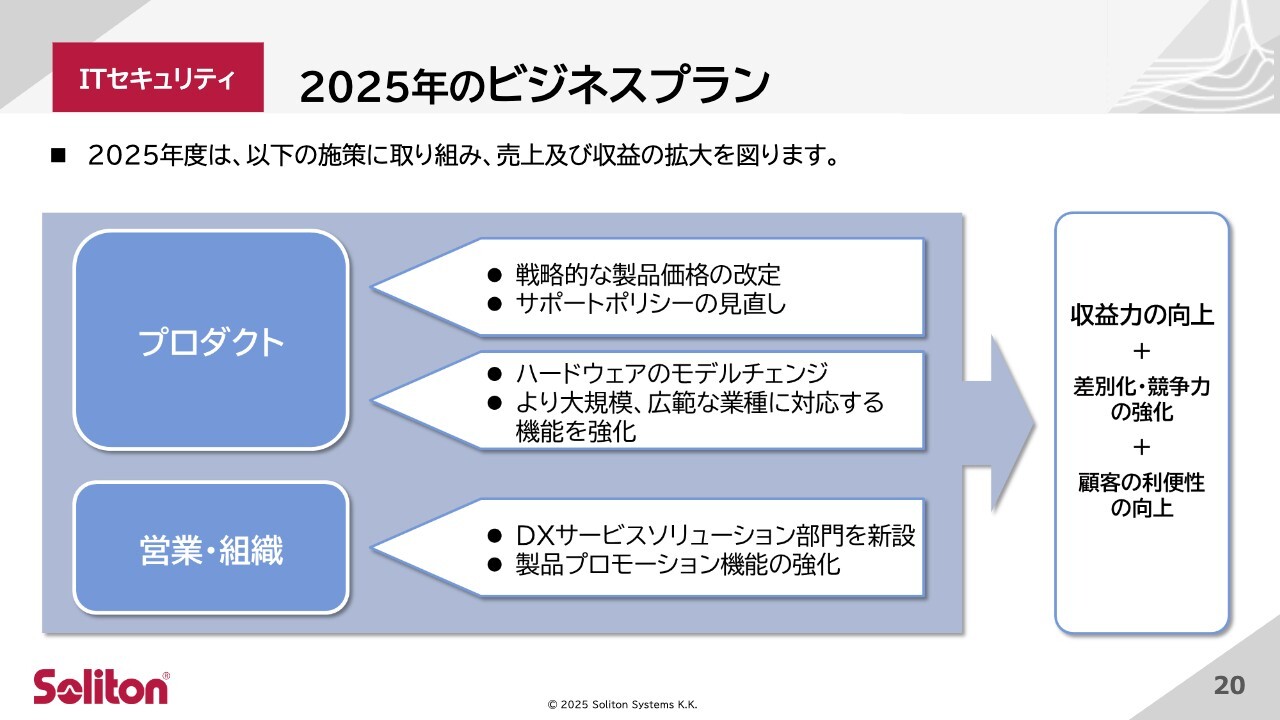 ITセキュリティ

2025年のビジネスプラン

■ 2025年度は、以下の施策に取り組み、売上及び収益の拡大を図ります。

プロダクト

● 戦略的な製品価格の改定
● サポートポリシーの見直し

● ハードウェアのモデルチェンジ
● より大規模、広範な業種に対応する機能を強化

営業・組織

● DXサービスソリューション部門を新設
● 製品プロモーション機能の強化

収益力の向上
＋
差別化・競争力の強化
＋
顧客の利便性の向上

Soliton®

© 2025 Soliton Systems K.K.

20